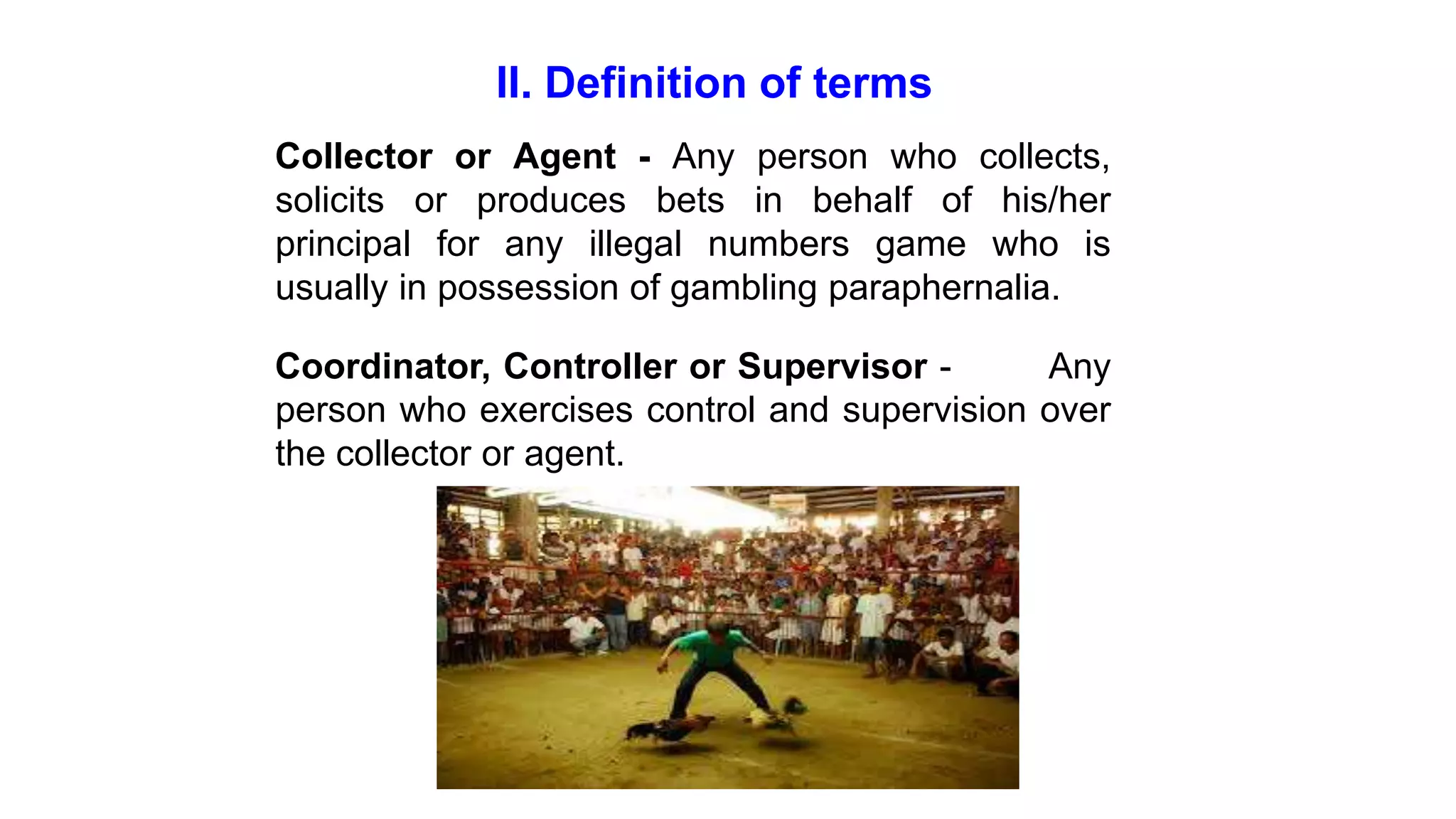 II. Definition of terms

Collector or Agent - Any person who collects, solicits or produces bets in behalf of his/her principal for any illegal numbers game who is usually in possession of gambling paraphernalia.

Coordinator, Controller or Supervisor - Any person who exercises control and supervision over the collector or agent.